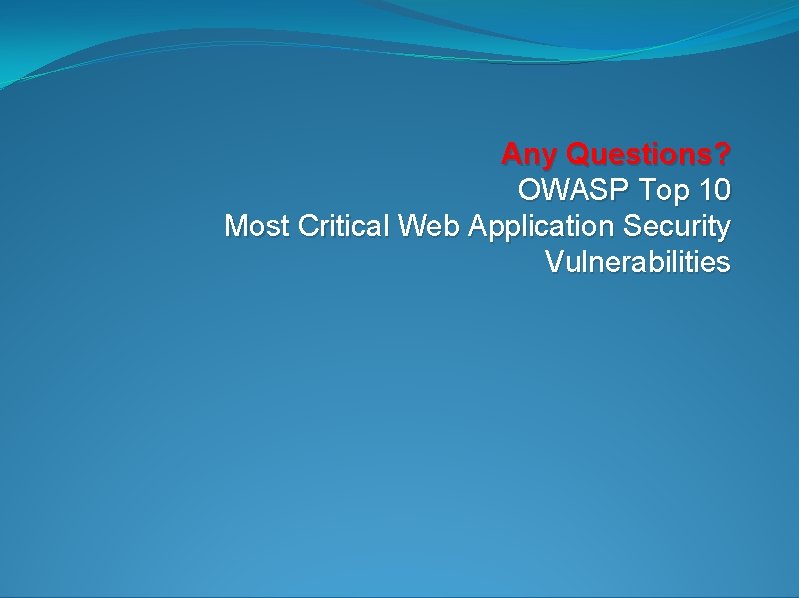 Any Questions?
OWASP Top 10
Most Critical Web Application Security Vulnerabilities